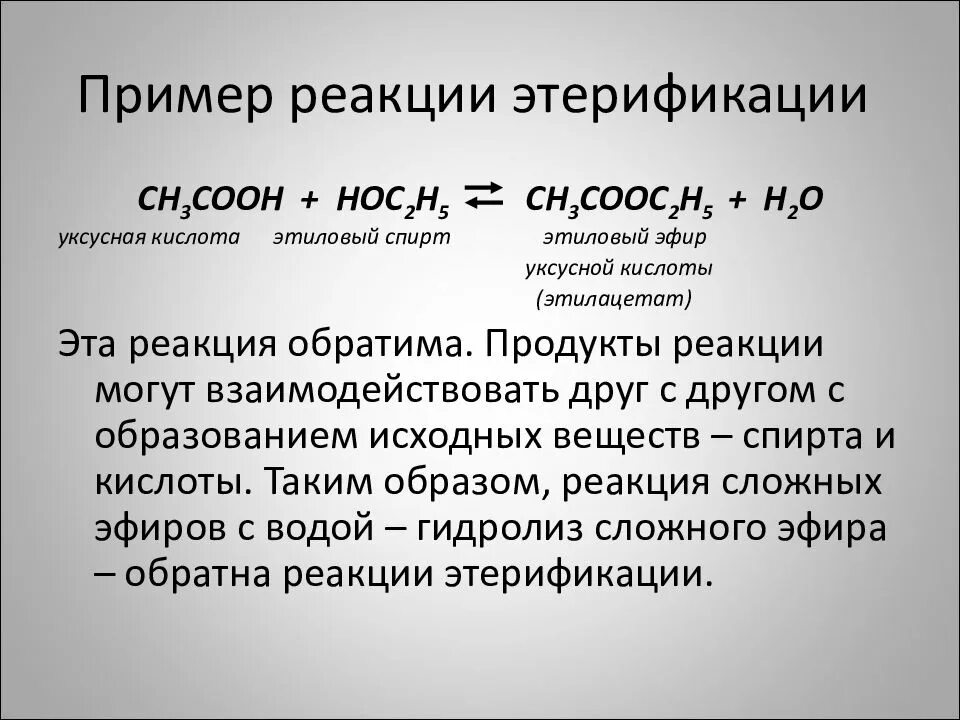 Пример реакции этерификации

$CH_3COOH + HOC_2H_5 \rightleftarrows CH_3COOC_2H_5 + H_2O$

уксусная кислота   этиловый спирт   этиловый эфир уксусной кислоты (этилацетат)

Эта реакция обратима. Продукты реакции могут взаимодействовать друг с другом с образованием исходных веществ – спирта и кислоты. Таким образом, реакция сложных эфиров с водой – гидролиз сложного эфира – обратна реакции этерификации.